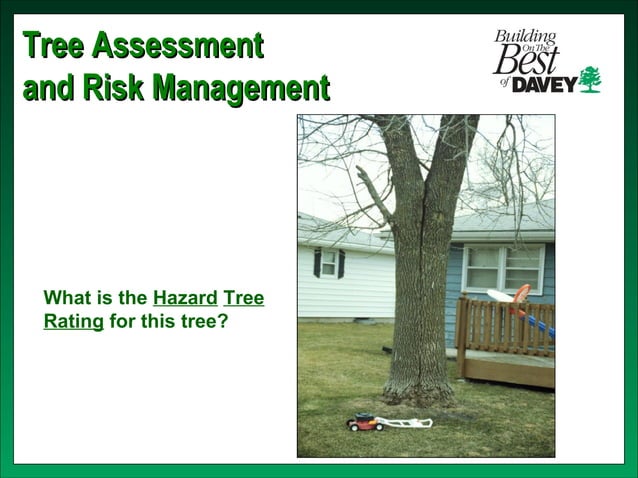 Tree Assessment and Risk Management

Building On The Best of DAVEY

What is the Hazard Tree Rating for this tree?